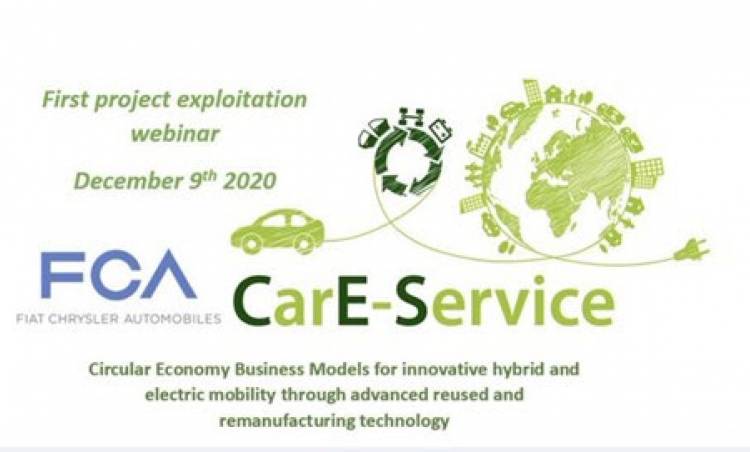 First project exploitation webinar

December 9$^{th}$ 2020

FCA

FIAT CHRYSLER AUTOMOBILES

CarE-Service

Circular Economy Business Models for innovative hybrid and electric mobility through advanced reused and remanufacturing technology